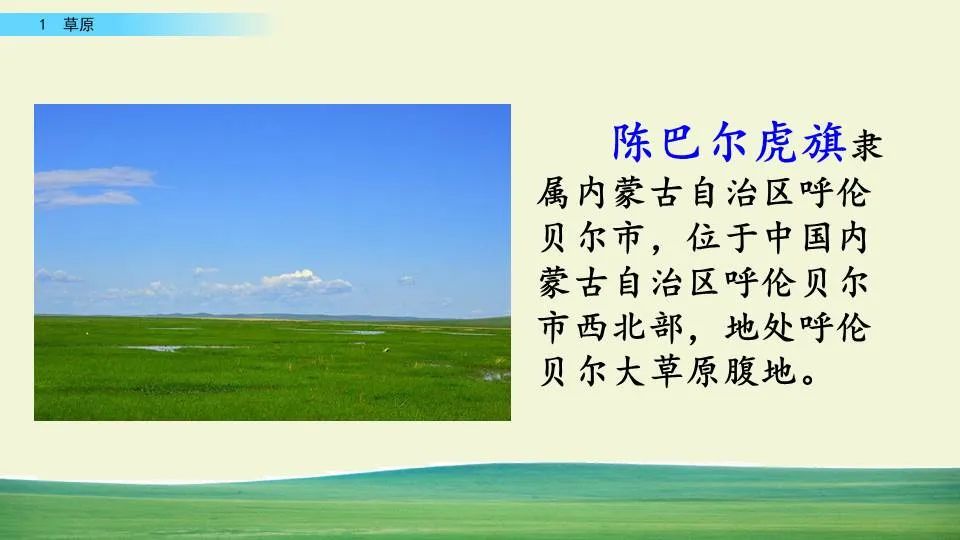 1 草原

陈巴尔虎旗隶属内蒙古自治区呼伦贝尔市，位于中国内蒙古自治区呼伦贝尔市西北部，地处呼伦贝尔大草原腹地。